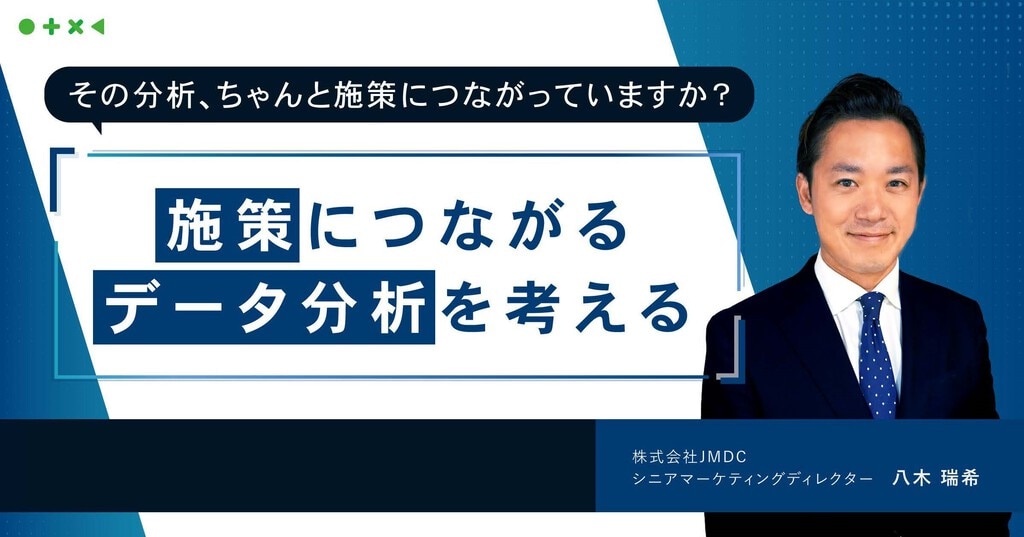 その分析、ちゃんと施策につながっていますか？

施策につながる
データ分析を考える

株式会社JMDC
シニアマーケティングディレクター　八木 瑞希